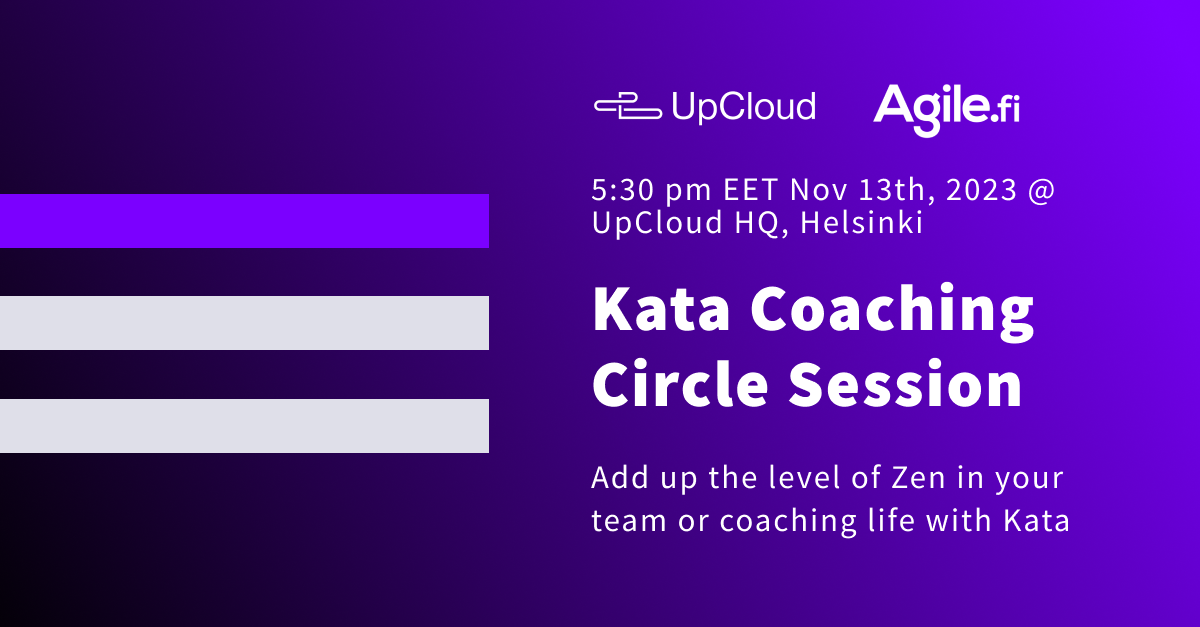 UpCloud Agile.fi

5:30 pm EET Nov 13th, 2023 @ UpCloud HQ, Helsinki

Kata Coaching Circle Session

Add up the level of Zen in your team or coaching life with Kata